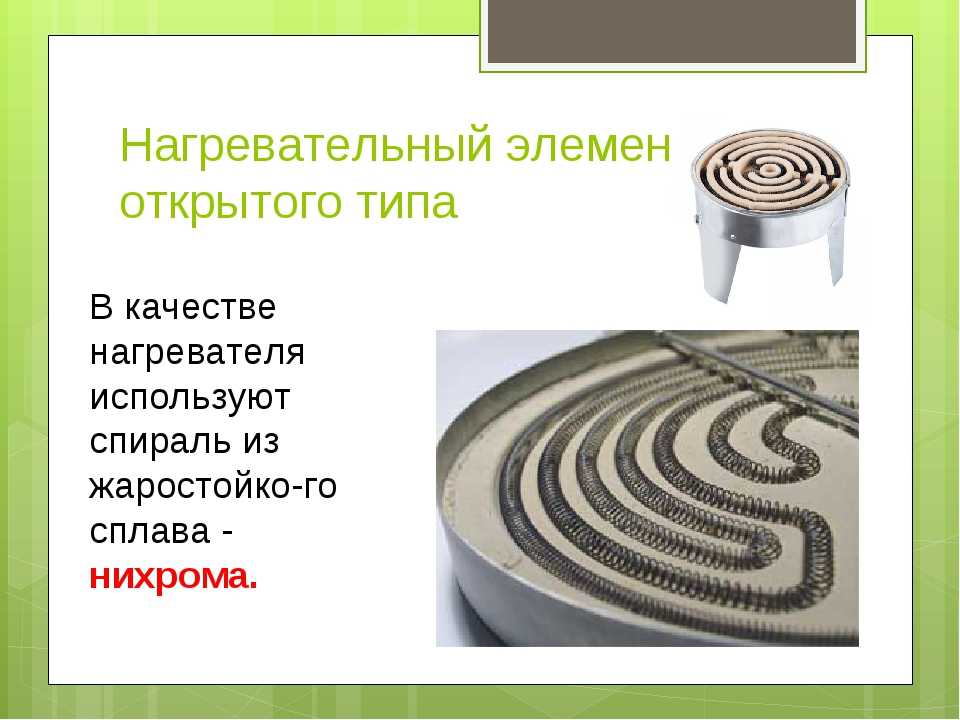 Нагревательный элемен открытого типа

В качестве нагревателя используют спираль из жаростойко-го сплава - нихрома.